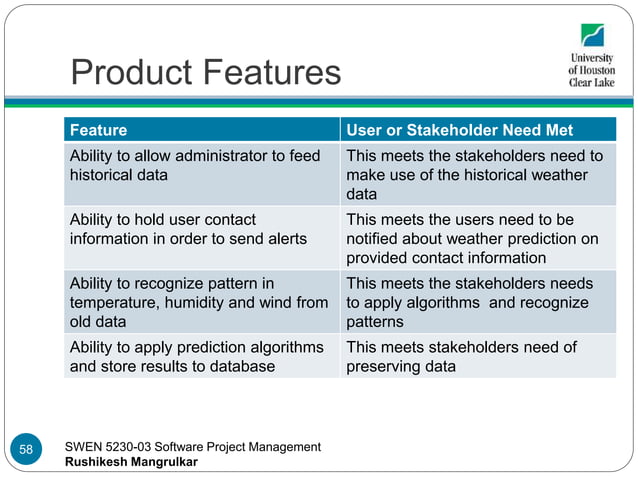 Product Features

University of Houston Clear Lake

| Feature | User or Stakeholder Need Met |
|---|---|
| Ability to allow administrator to feed historical data | This meets the stakeholders need to make use of the historical weather data |
| Ability to hold user contact information in order to send alerts | This meets the users need to be notified about weather prediction on provided contact information |
| Ability to recognize pattern in temperature, humidity and wind from old data | This meets the stakeholders needs to apply algorithms and recognize patterns |
| Ability to apply prediction algorithms and store results to database | This meets stakeholders need of preserving data |

58

SWEN 5230-03 Software Project Management
Rushikesh Mangrulkar